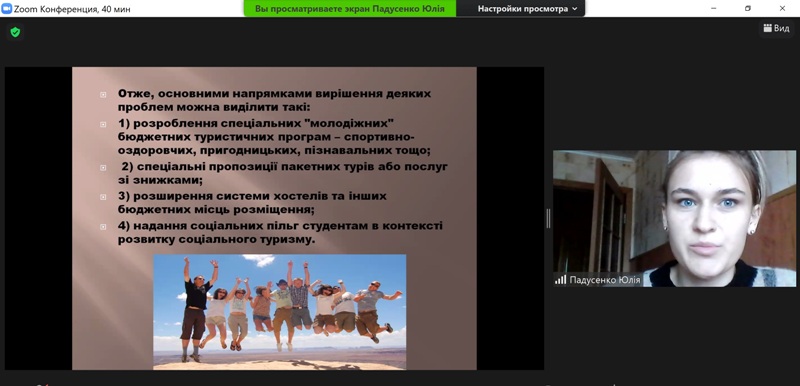 Zoom Конференция, 40 мин

Вы просматриваете экран Падусенко Юлія

Настройки просмотра

Вид

Отже, основними напрямками вирішення деяких проблем можна виділити такі:

1) розроблення спеціальних "молодіжних" бюджетних туристичних програм – спортивно-оздоровчих, пригодницьких, пізнавальних тощо;

2) спеціальні пропозиції пакетних турів або послуг зі знижками;

3) розширення системи хостелів та інших бюджетних місць розміщення;

4) надання соціальних пільг студентам в контексті розвитку соціального туризму.

Падусенко Юлія